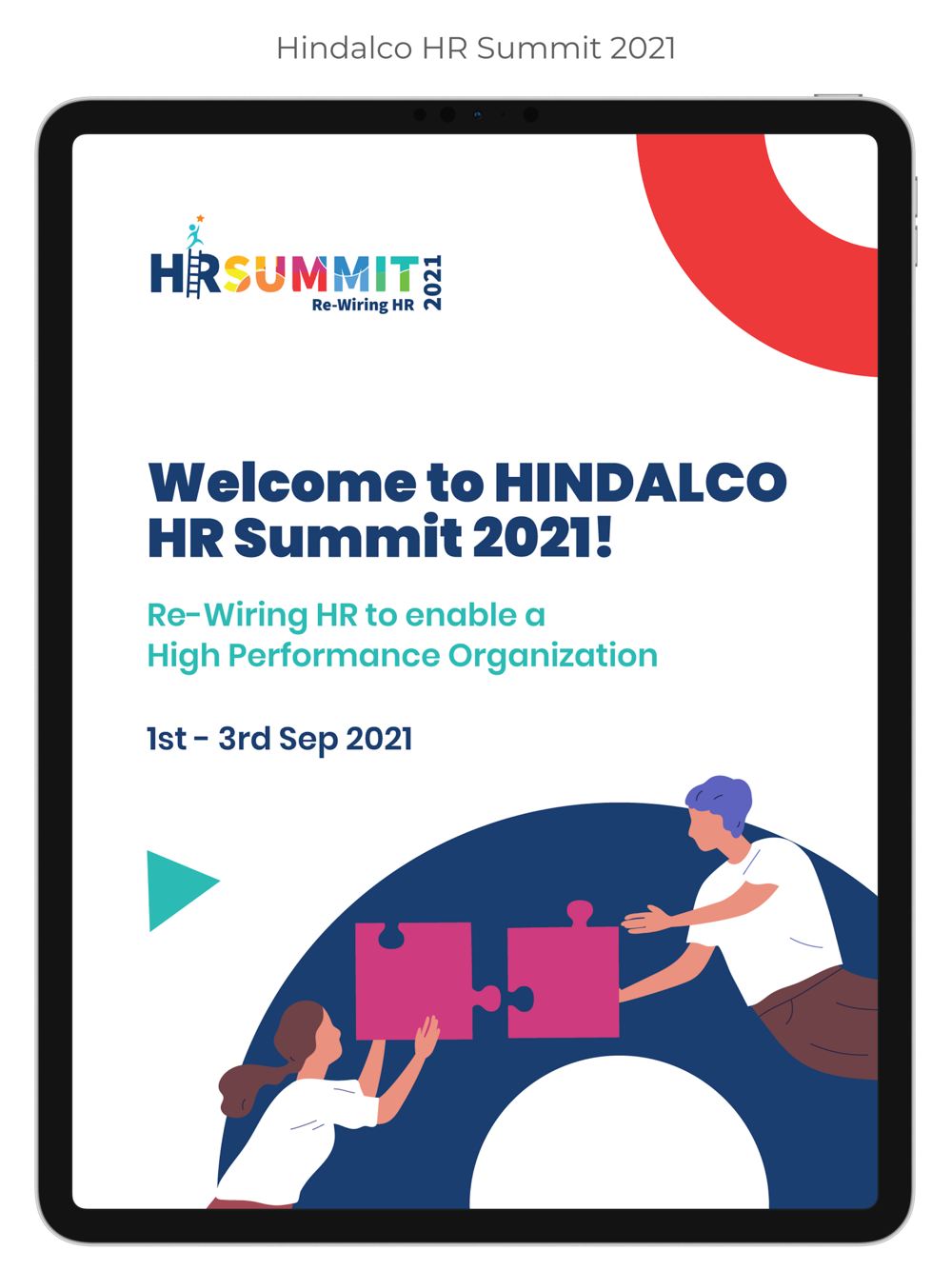 Hindalco HR Summit 2021

HRSUMMIT 2021
Re-Wiring HR

Welcome to HINDALCO HR Summit 2021!

Re-Wiring HR to enable a High Performance Organization

1st - 3rd Sep 2021